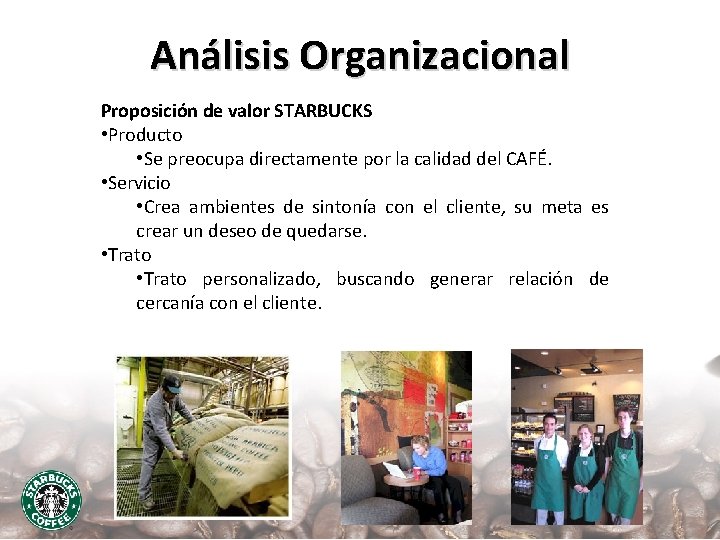 Análisis Organizacional

Proposición de valor STARBUCKS

•Producto

•Se preocupa directamente por la calidad del CAFÉ.

•Servicio

•Crea ambientes de sintonía con el cliente, su meta es crear un deseo de quedarse.

•Trato

•Trato personalizado, buscando generar relación de cercanía con el cliente.

STARBUCKS COFFEE